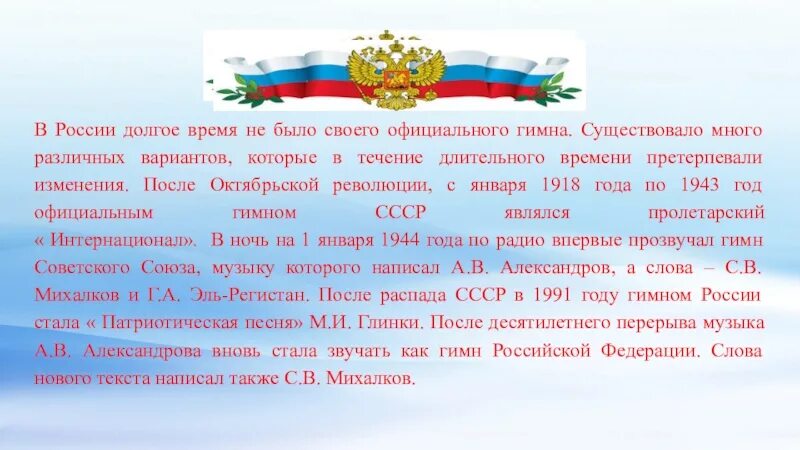 В России долгое время не было своего официального гимна. Существовало много различных вариантов, которые в течение длительного времени претерпевали изменения. После Октябрьской революции, с января 1918 года по 1943 год официальным гимном СССР являлся пролетарский « Интернационал». В ночь на 1 января 1944 года по радио впервые прозвучал гимн Советского Союза, музыку которого написал А.В. Александров, а слова – С.В. Михалков и Г.А. Эль-Регистан. После распада СССР в 1991 году гимном России стала « Патриотическая песня» М.И. Глинки. После десятилетнего перерыва музыка А.В. Александрова вновь стала звучать как гимн Российской Федерации. Слова нового текста написал также С.В. Михалков.